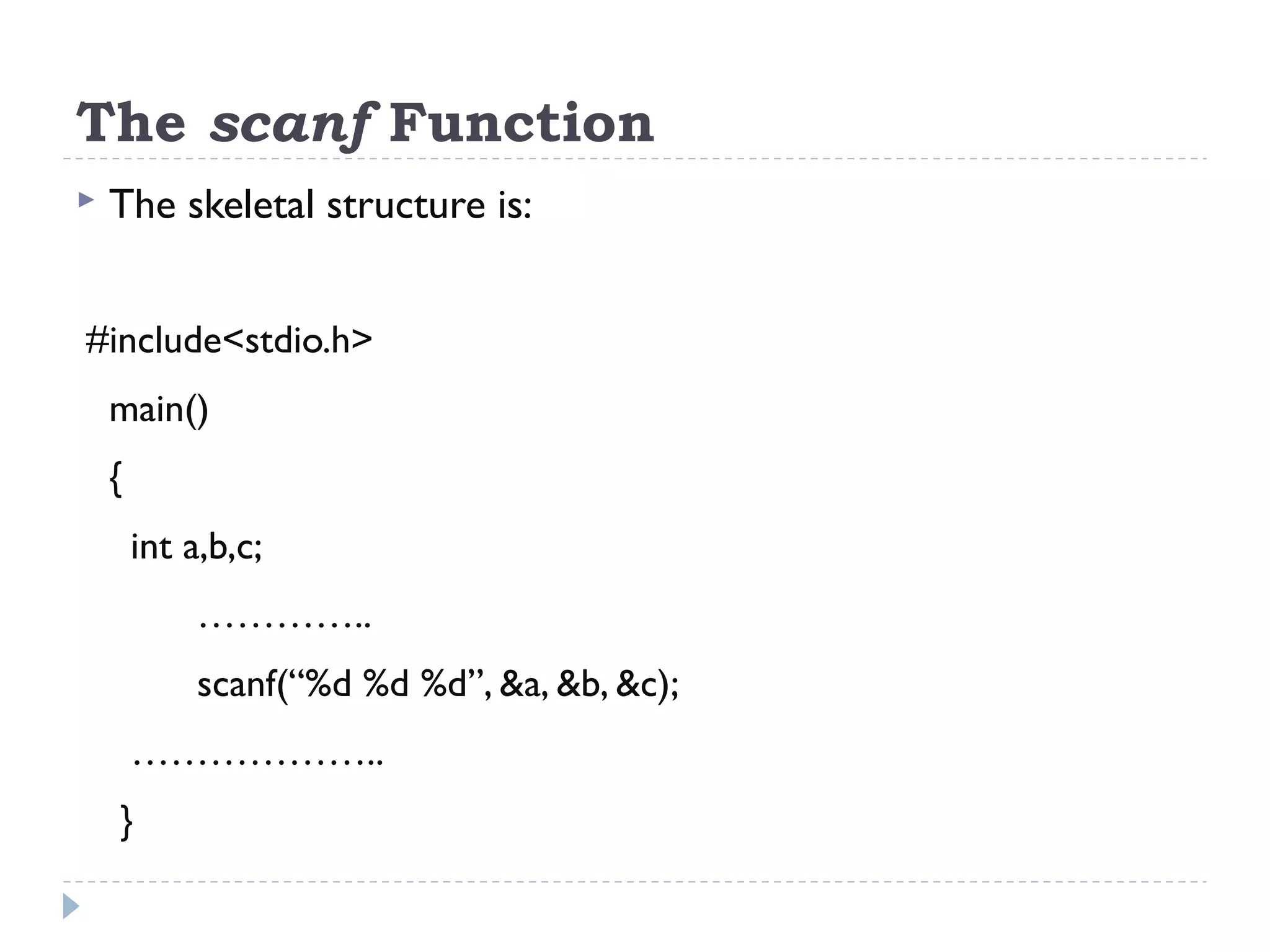 The scanf Function

The skeletal structure is:

#include<stdio.h>

main()

{

int a,b,c;

…………..

scanf(“%d %d %d”, &a, &b, &c);

………………..

}